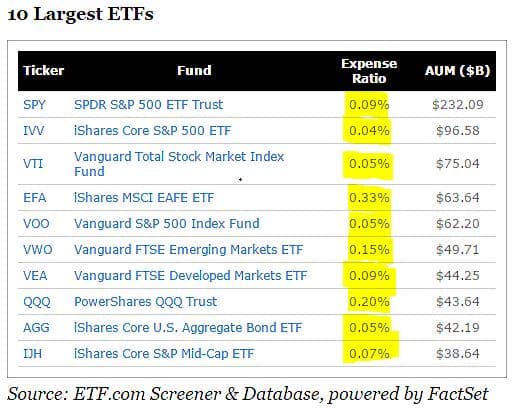 10 Largest ETFs

| Ticker | Fund | Expense Ratio | AUM ($B) |
|---|---|---|---|
| SPY | SPDR S&P 500 ETF Trust | 0.09% | $232.09 |
| IVV | iShares Core S&P 500 ETF | 0.04% | $96.58 |
| VTI | Vanguard Total Stock Market Index Fund | 0.05% | $75.04 |
| EFA | iShares MSCI EAFE ETF | 0.33% | $63.64 |
| VOO | Vanguard S&P 500 Index Fund | 0.05% | $62.20 |
| VWO | Vanguard FTSE Emerging Markets ETF | 0.15% | $49.71 |
| VEA | Vanguard FTSE Developed Markets ETF | 0.09% | $44.25 |
| QQQ | PowerShares QQQ Trust | 0.20% | $43.64 |
| AGG | iShares Core U.S. Aggregate Bond ETF | 0.05% | $42.19 |
| IJH | iShares Core S&P Mid-Cap ETF | 0.07% | $38.64 |

Source: ETF.com Screener & Database, powered by FactSet